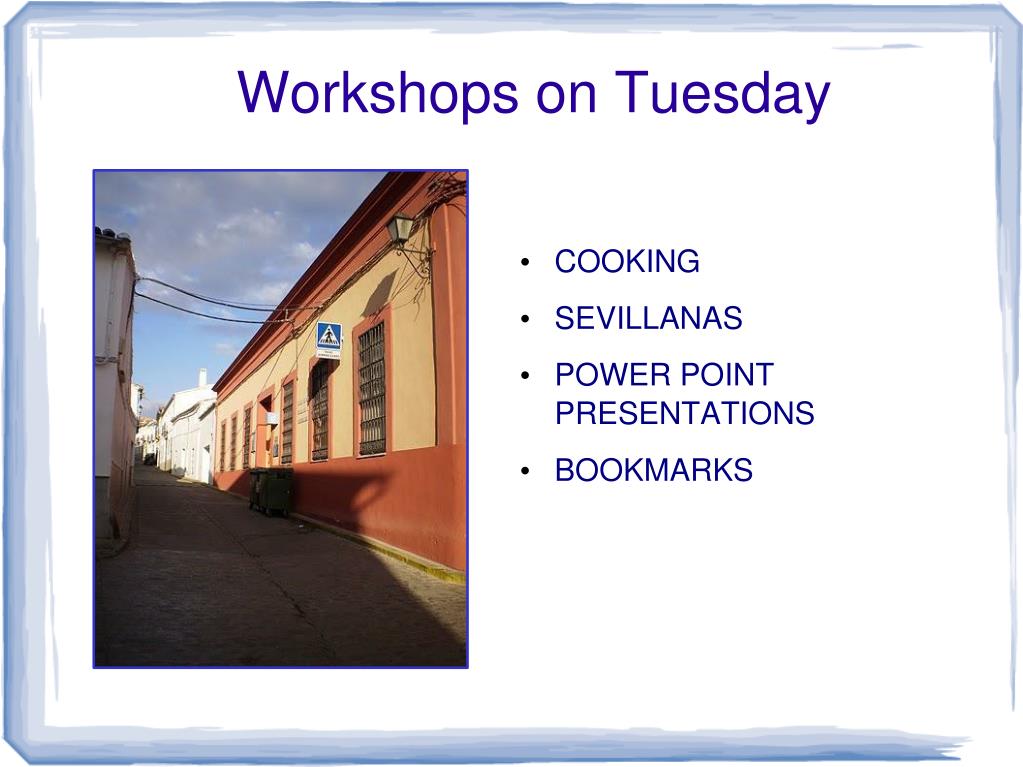 Workshops on Tuesday

• COOKING
• SEVILLANAS
• POWER POINT PRESENTATIONS
• BOOKMARKS